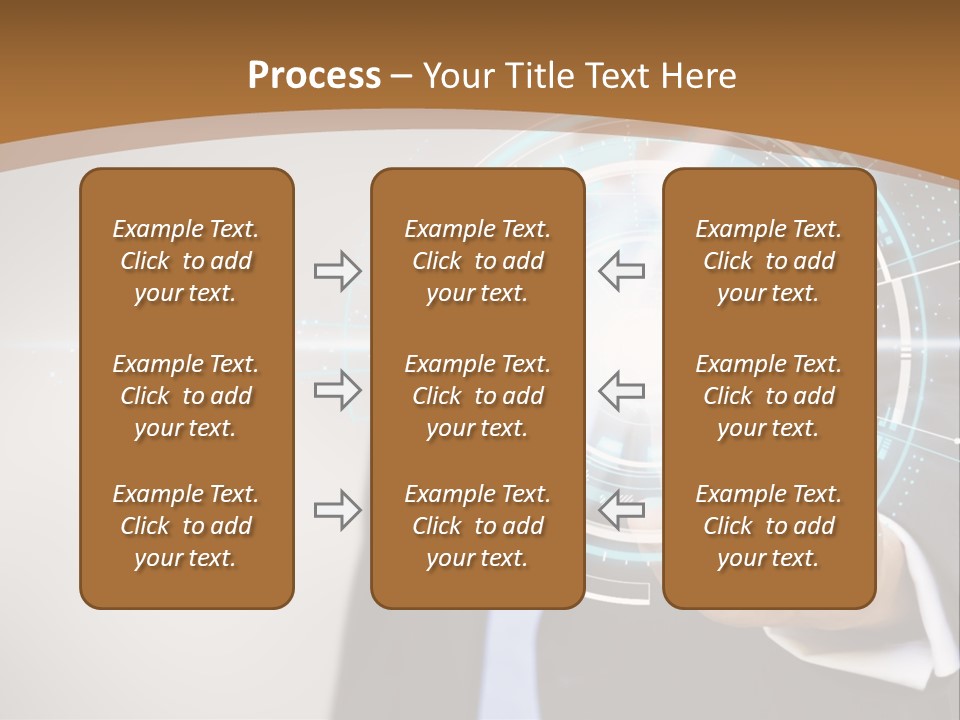 Process – Your Title Text Here

Example Text. Click to add your text.

Example Text. Click to add your text.

Example Text. Click to add your text.

Example Text. Click to add your text.

Example Text. Click to add your text.

Example Text. Click to add your text.

Example Text. Click to add your text.

Example Text. Click to add your text.

Example Text. Click to add your text.